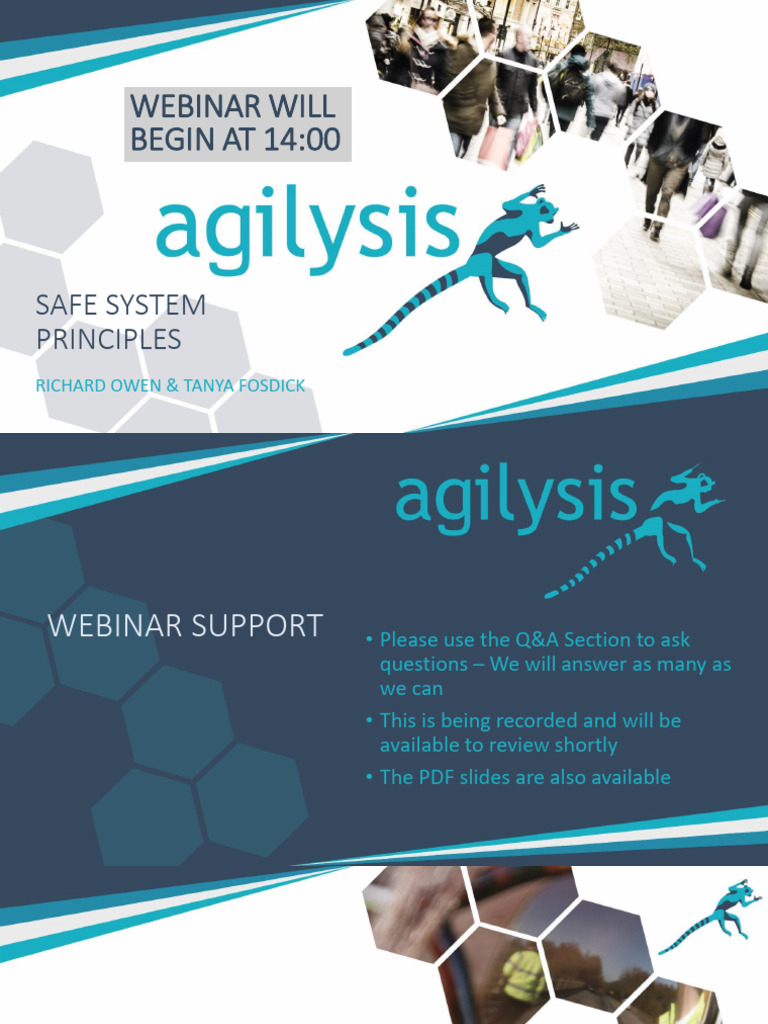 WEBINAR WILL BEGIN AT 14:00

agilysis

SAFE SYSTEM PRINCIPLES

RICHARD OWEN & TANYA FOSDICK

agilysis

WEBINAR SUPPORT

• Please use the Q&A Section to ask questions – We will answer as many as we can
• This is being recorded and will be available to review shortly
• The PDF slides are also available